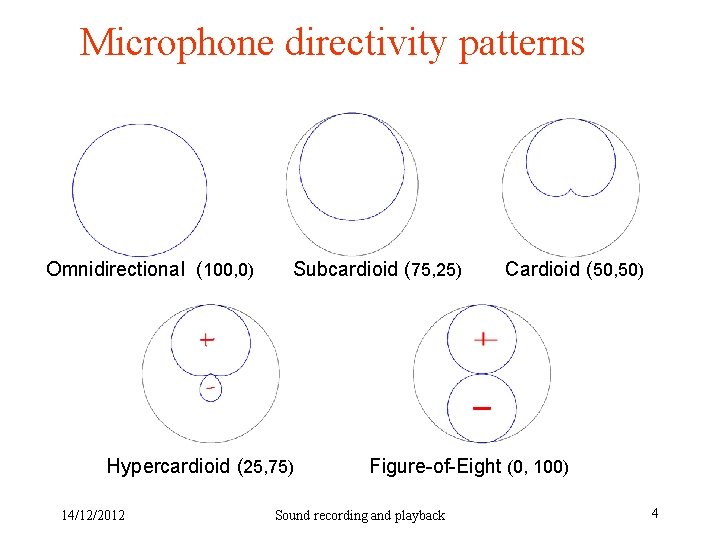 Microphone directivity patterns

Omnidirectional (100,0)

Subcardioid (75,25)

Cardioid (50,50)

+

-

Hypercardioid (25,75)

+

−

Figure-of-Eight (0, 100)

14/12/2012

Sound recording and playback

4